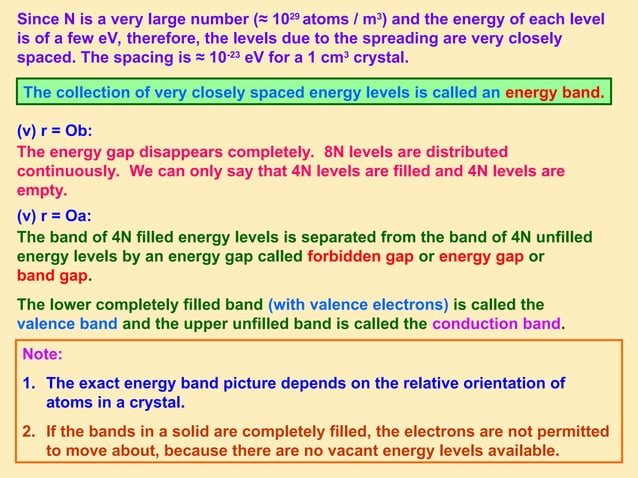 Since N is a very large number (≈ $10^{29}$ atoms / $m^3$) and the energy of each level is of a few eV, therefore, the levels due to the spreading are very closely spaced. The spacing is ≈ $10^{-23}$ eV for a 1 $cm^3$ crystal.

The collection of very closely spaced energy levels is called an energy band.

(v) r = Ob:
The energy gap disappears completely. 8N levels are distributed continuously. We can only say that 4N levels are filled and 4N levels are empty.

(v) r = Oa:
The band of 4N filled energy levels is separated from the band of 4N unfilled energy levels by an energy gap called forbidden gap or energy gap or band gap.

The lower completely filled band (with valence electrons) is called the valence band and the upper unfilled band is called the conduction band.

Note:

1. The exact energy band picture depends on the relative orientation of atoms in a crystal.

2. If the bands in a solid are completely filled, the electrons are not permitted to move about, because there are no vacant energy levels available.